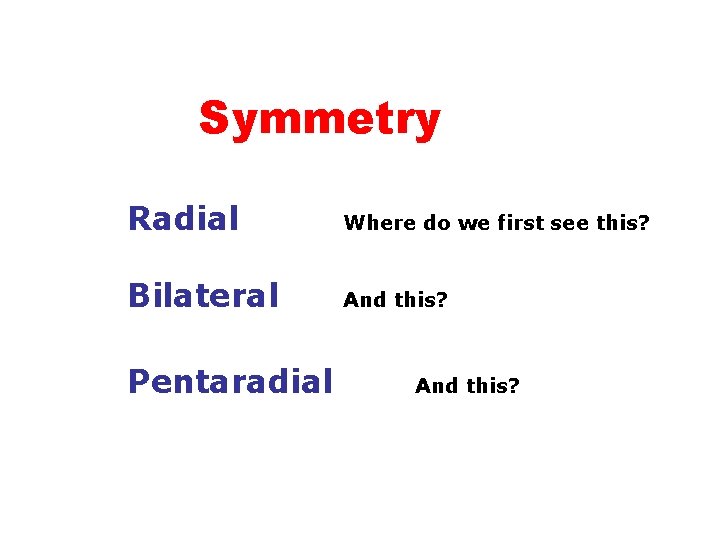 Symmetry

Radial Where do we first see this?

Bilateral And this?

Pentaradial And this?